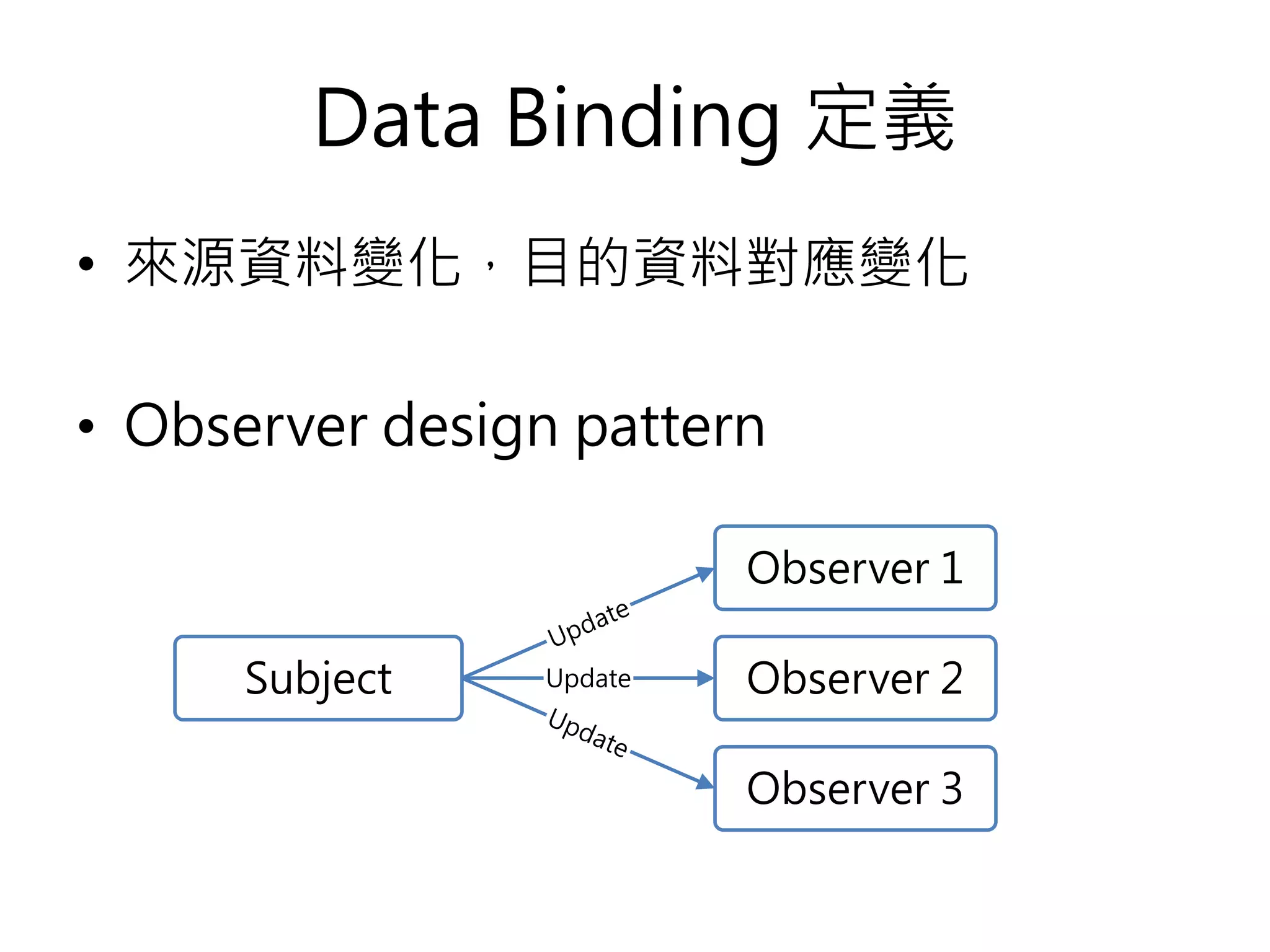 Data Binding 定義

• 來源資料變化，目的資料對應變化

• Observer design pattern

Subject

Update

Update

Update

Observer 1

Observer 2

Observer 3